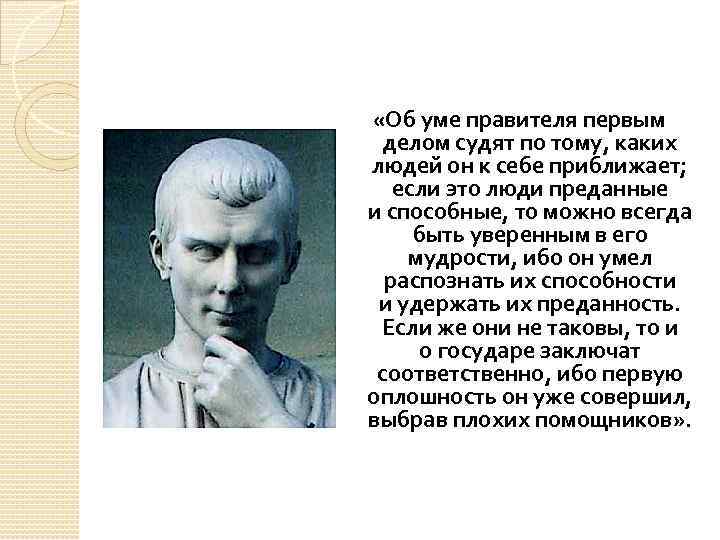 «Об уме правителя первым делом судят по тому, каких людей он к себе приближает; если это люди преданные и способные, то можно всегда быть уверенным в его мудрости, ибо он умел распознать их способности и удержать их преданность. Если же они не таковы, то и о государе заключат соответственно, ибо первую оплошность он уже совершил, выбрав плохих помощников».